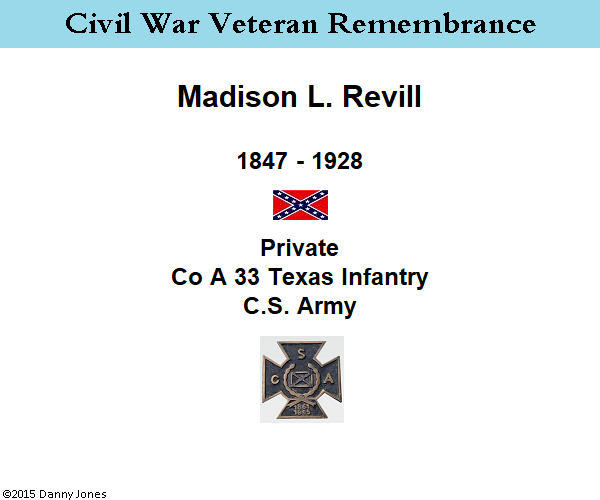 Civil War Veteran Remembrance

Madison L. Revill

1847 - 1928

Private
Co A 33 Texas Infantry
C.S. Army

S
C A
1861
1865

©2015 Danny Jones